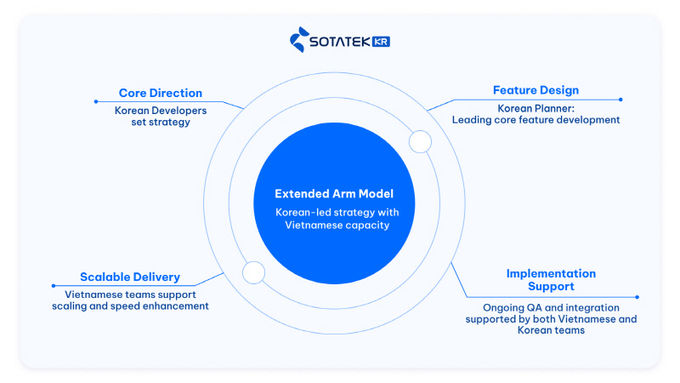 SOTATEK KR

Core Direction
Korean Developers set strategy

Feature Design
Korean Planner: Leading core feature development

Extended Arm Model
Korean-led strategy with Vietnamese capacity

Scalable Delivery
Vietnamese teams support scaling and speed enhancement

Implementation Support
Ongoing QA and integration supported by both Vietnamese and Korean teams